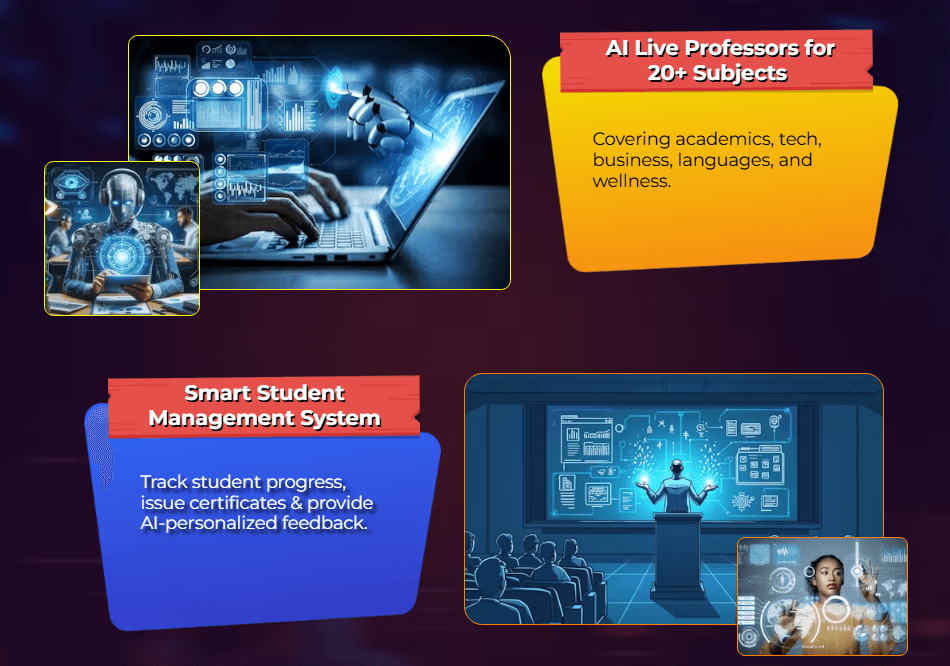 AI Live Professors for 20+ Subjects

Covering academics, tech, business, languages, and wellness.

Smart Student Management System

Track student progress, issue certificates & provide AI-personalized feedback.